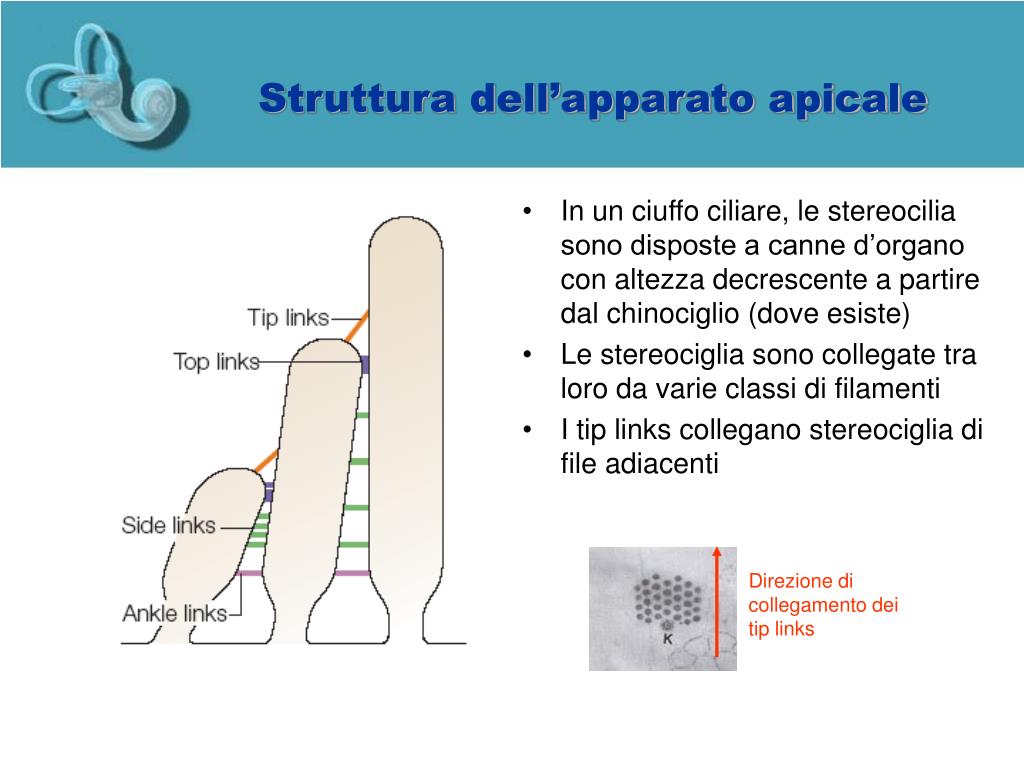 Struttura dell’apparato apicale

Tip links
Top links
Side links
Ankle links

• In un ciuffo ciliare, le stereocilia sono disposte a canne d’organo con altezza decrescente a partire dal chinociglio (dove esiste)
• Le stereociglia sono collegate tra loro da varie classi di filamenti
• I tip links collegano stereociglia di file adiacenti

K

Direzione di collegamento dei tip links